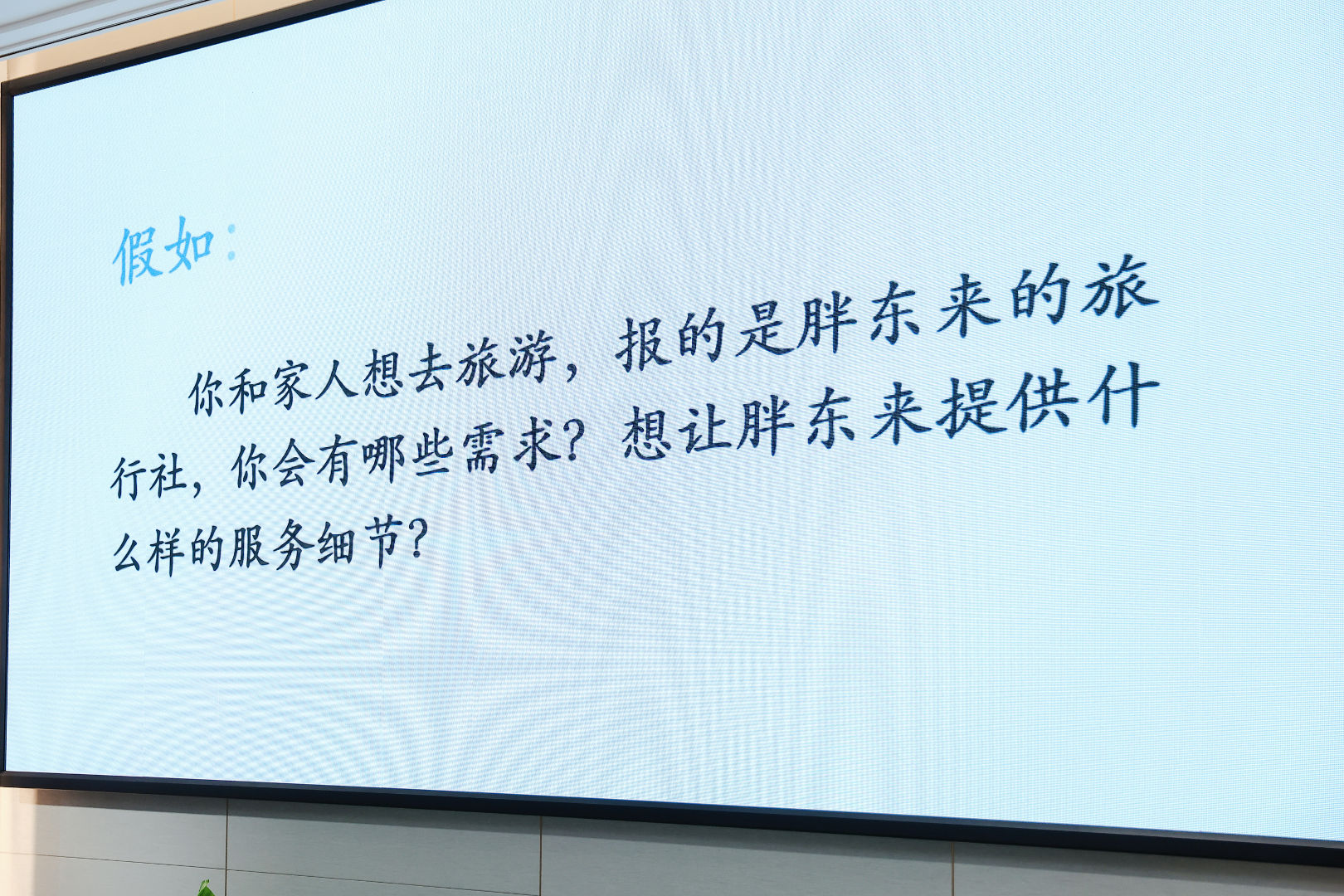 假如：

你和家人想去旅游，报的是胖东来的旅行社，你会有哪些需求？想让胖东来提供什么样的服务细节？